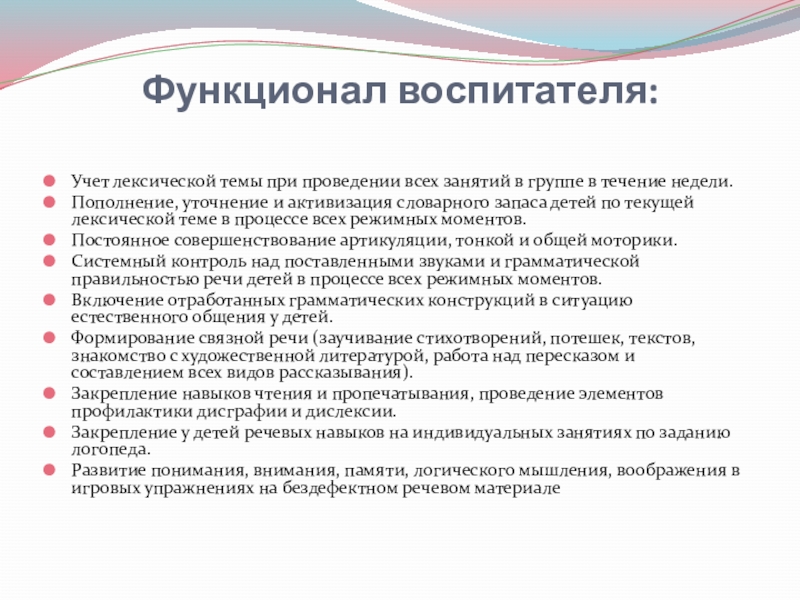 Функционал воспитателя:

Учет лексической темы при проведении всех занятий в группе в течение недели.

Пополнение, уточнение и активизация словарного запаса детей по текущей лексической теме в процессе всех режимных моментов.

Постоянное совершенствование артикуляции, тонкой и общей моторики.

Системный контроль над поставленными звуками и грамматической правильностью речи детей в процессе всех режимных моментов.

Включение отработанных грамматических конструкций в ситуацию естественного общения у детей.

Формирование связной речи (заучивание стихотворений, потешек, текстов, знакомство с художественной литературой, работа над пересказом и составлением всех видов рассказывания).

Закрепление навыков чтения и пропечатывания, проведение элементов профилактики дисграфии и дислексии.

Закрепление у детей речевых навыков на индивидуальных занятиях по заданию логопеда.

Развитие понимания, внимания, памяти, логического мышления, воображения в игровых упражнениях на бездефектном речевом материале